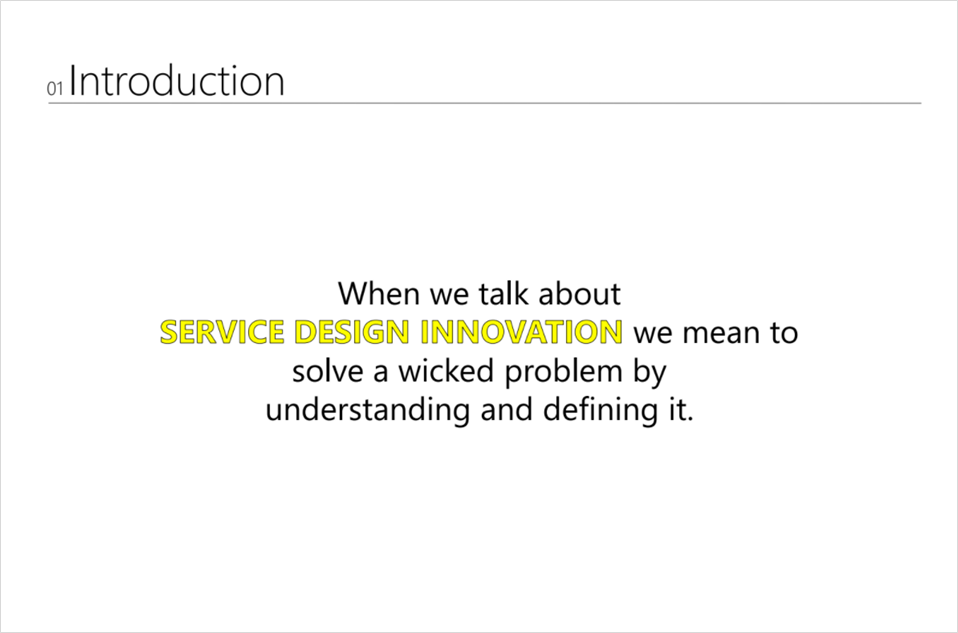 01 Introduction

When we talk about SERVICE DESIGN INNOVATION we mean to solve a wicked problem by understanding and defining it.